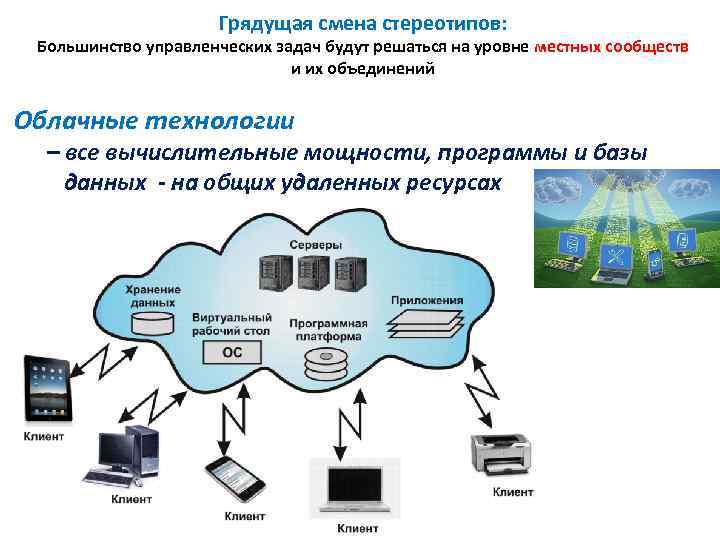 Грядущая смена стереотипов:
Большинство управленческих задач будут решаться на уровне местных сообществ и их объединений

Облачные технологии
– все вычислительные мощности, программы и базы данных - на общих удаленных ресурсах

Серверы

Хранение данных

Виртуальный рабочий стол

ОС

Программная платформа

Приложения

Клиент

Клиент

Клиент

Клиент

Клиент